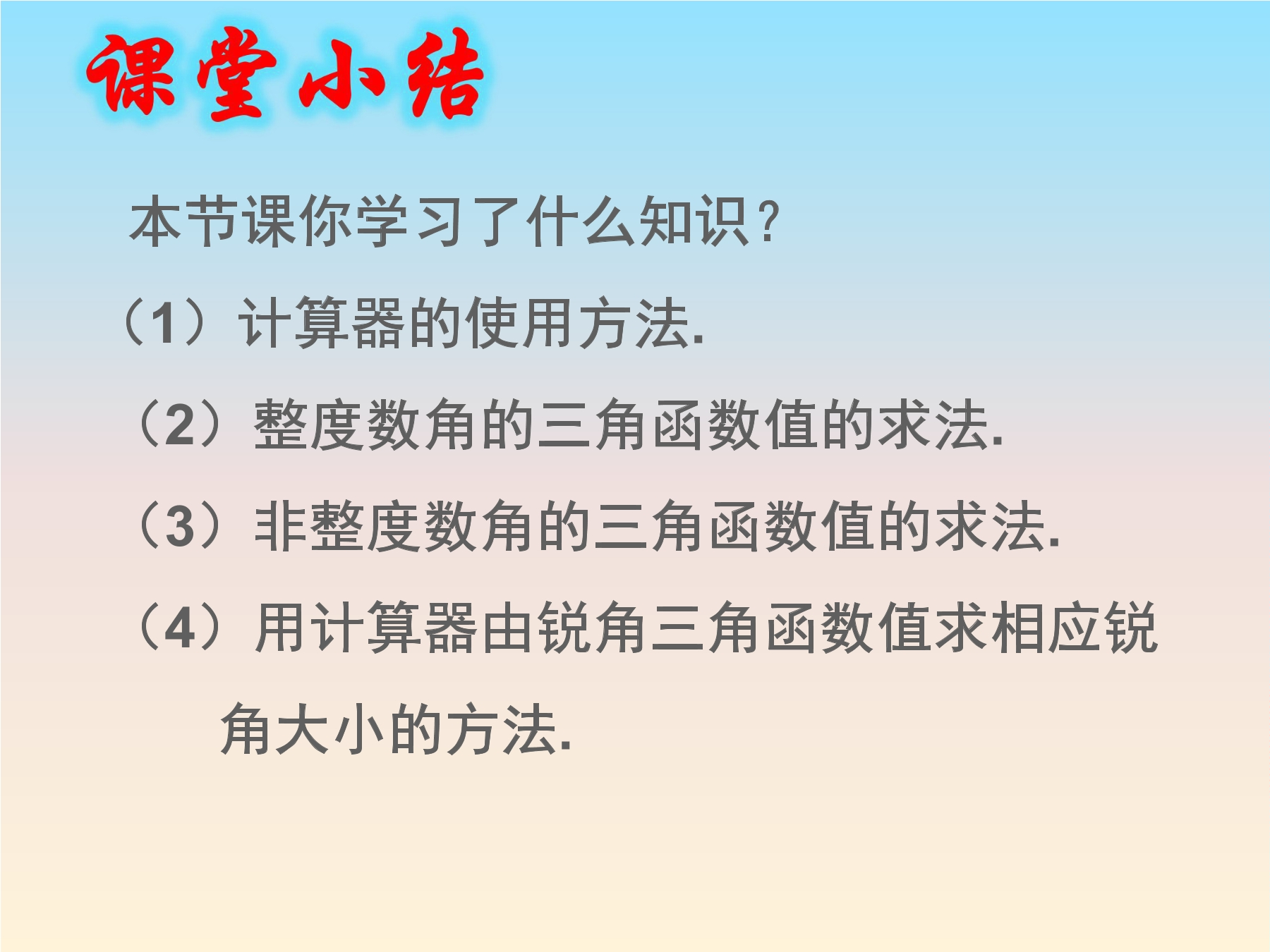 课堂小结

本节课你学习了什么知识？

（1）计算器的使用方法.

（2）整度数角的三角函数值的求法.

（3）非整度数角的三角函数值的求法.

（4）用计算器由锐角三角函数值求相应锐角大小的方法.